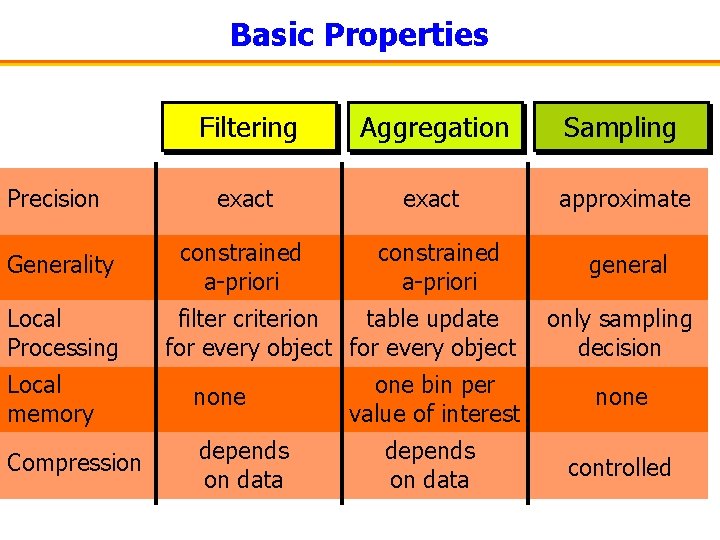 Basic Properties

| | Filtering | Aggregation | Sampling |
|---|---|---|---|
| Precision | exact | exact | approximate |
| Generality | constrained a-priori | constrained a-priori | general |
| Local Processing | filter criterion for every object | table update for every object | only sampling decision |
| Local memory | none | one bin per value of interest | none |
| Compression | depends on data | depends on data | controlled |